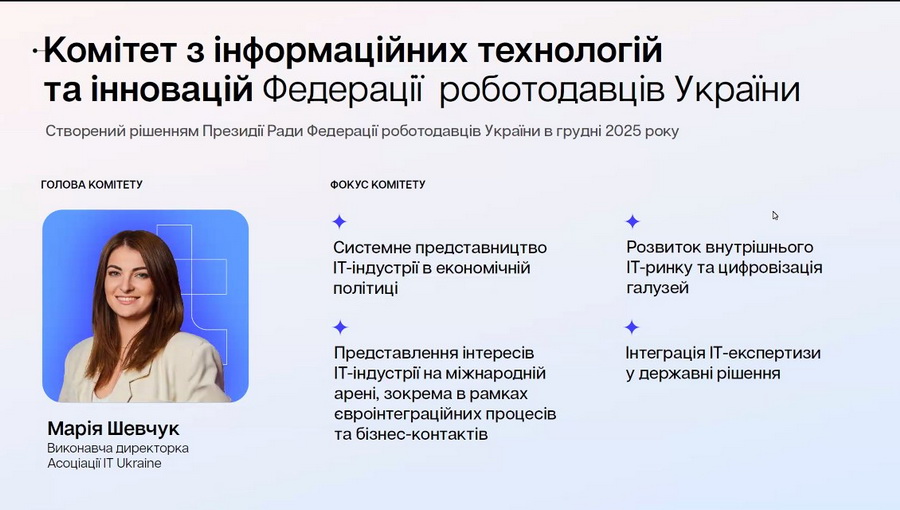 Комітет з інформаційних технологій та інновацій Федерації роботодавців України

Створений рішенням Президії Ради Федерації роботодавців України в грудні 2025 року

ГОЛОВА КОМІТЕТУ

Марія Шевчук
Виконавча директорка Асоціації IT Ukraine

ФОКУС КОМІТЕТУ

Системне представництво IT-індустрії в економічній політиці

Представлення інтересів IT-індустрії на міжнародній арені, зокрема в рамках євроінтеграційних процесів та бізнес-контактів

Розвиток внутрішнього IT-ринку та цифровізація галузей

Інтеграція IT-експертизи у державні рішення